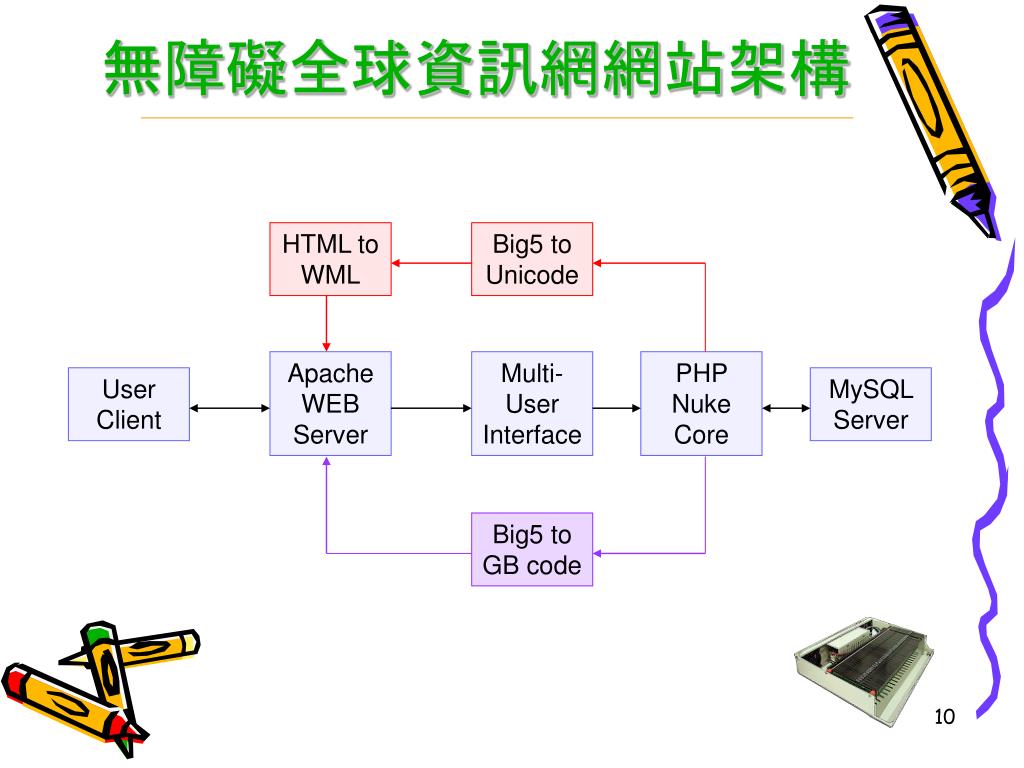 無障礙全球資訊網網站架構

HTML to WML

Big5 to Unicode

User Client

Apache WEB Server

Multi-User Interface

PHP Nuke Core

MySQL Server

Big5 to GB code

10